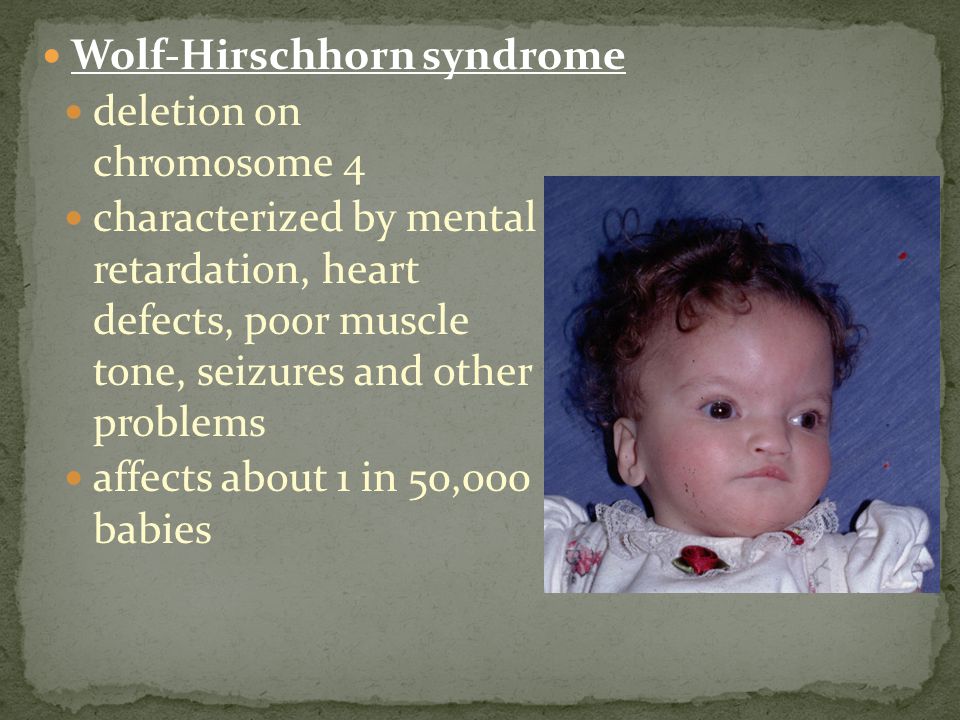 Wolf-Hirschhorn syndrome
deletion on chromosome 4
characterized by mental retardation, heart defects, poor muscle tone, seizures and other problems
affects about 1 in 50,000 babies